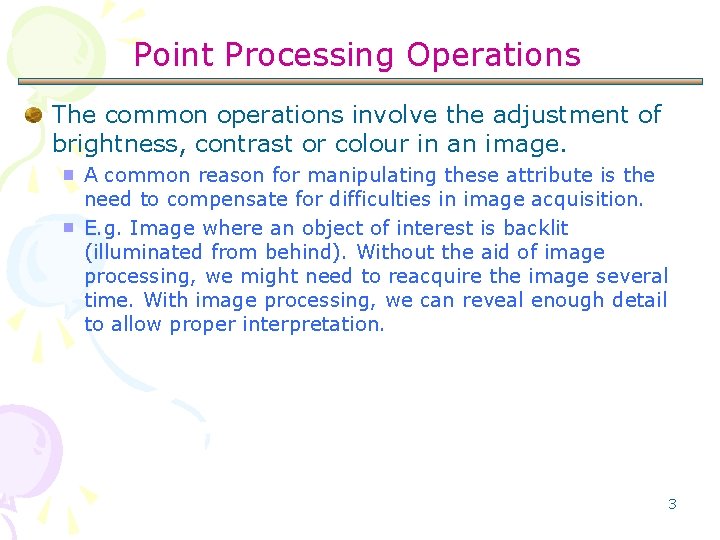 Point Processing Operations

The common operations involve the adjustment of brightness, contrast or colour in an image.

A common reason for manipulating these attribute is the need to compensate for difficulties in image acquisition.

E.g. Image where an object of interest is backlit (illuminated from behind). Without the aid of image processing, we might need to reacquire the image several time. With image processing, we can reveal enough detail to allow proper interpretation.

3